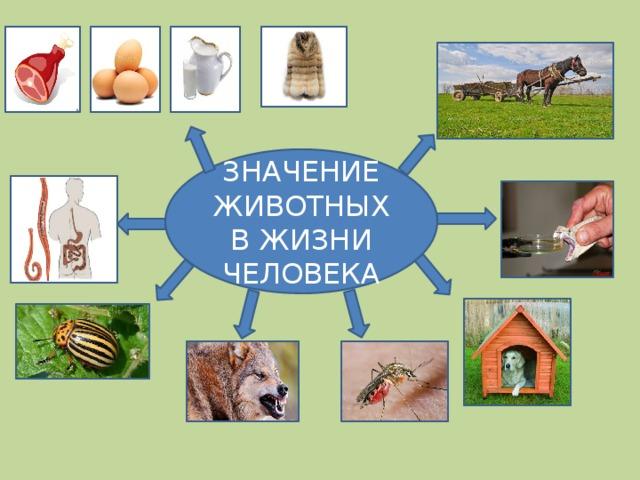 ЗНАЧЕНИЕ ЖИВОТНЫХ В ЖИЗНИ ЧЕЛОВЕКА